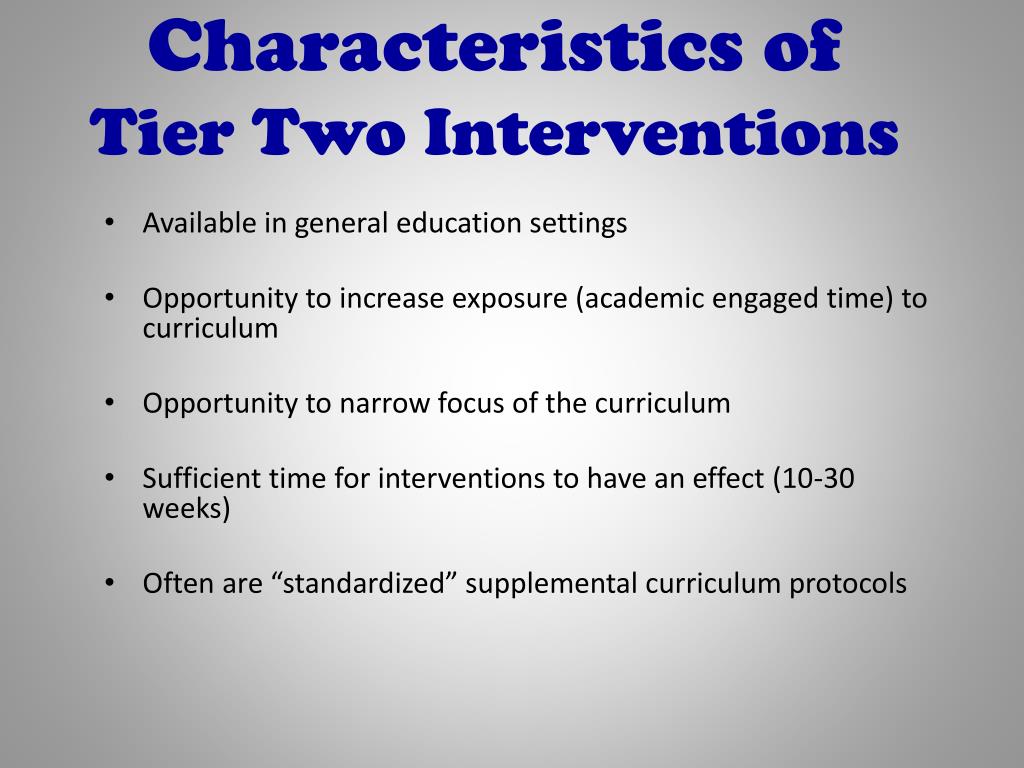 Characteristics of Tier Two Interventions

• Available in general education settings

• Opportunity to increase exposure (academic engaged time) to curriculum

• Opportunity to narrow focus of the curriculum

• Sufficient time for interventions to have an effect (10-30 weeks)

• Often are “standardized” supplemental curriculum protocols